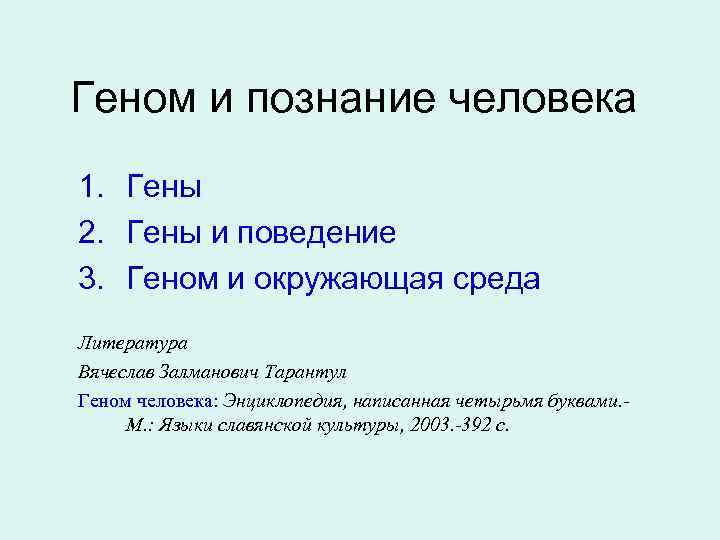 Геном и познание человека

1. Гены
2. Гены и поведение
3. Геном и окружающая среда

Литература

Вячеслав Залманович Тарантул

Геном человека: Энциклопедия, написанная четырьмя буквами.- М.: Языки славянской культуры, 2003.-392 с.